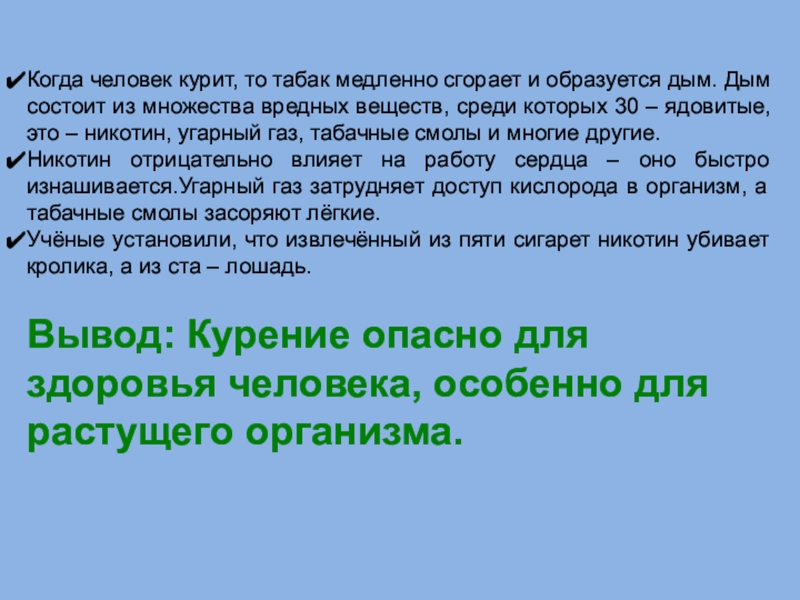 ✔Когда человек курит, то табак медленно сгорает и образуется дым. Дым состоит из множества вредных веществ, среди которых 30 – ядовитые, это – никотин, угарный газ, табачные смолы и многие другие.
✔Никотин отрицательно влияет на работу сердца – оно быстро изнашивается.Угарный газ затрудняет доступ кислорода в организм, а табачные смолы засоряют лёгкие.
✔Учёные установили, что извлечённый из пяти сигарет никотин убивает кролика, а из ста – лошадь.

Вывод: Курение опасно для здоровья человека, особенно для растущего организма.